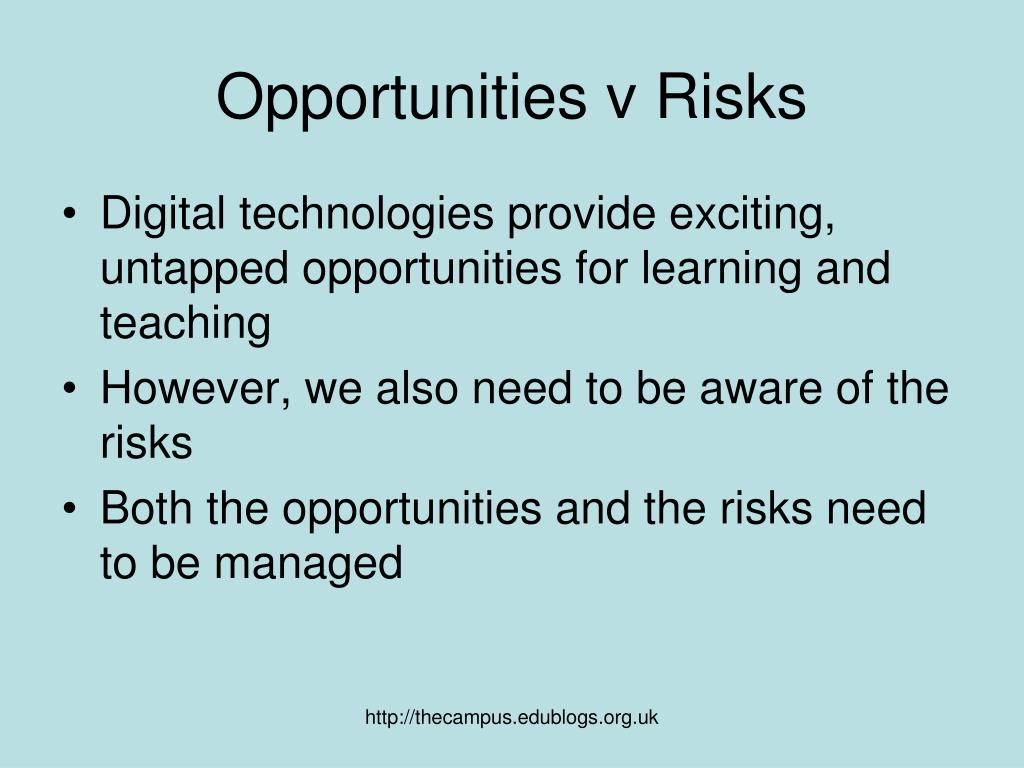 Opportunities v Risks

• Digital technologies provide exciting, untapped opportunities for learning and teaching
• However, we also need to be aware of the risks
• Both the opportunities and the risks need to be managed

http://thecampus.edublogs.org.uk